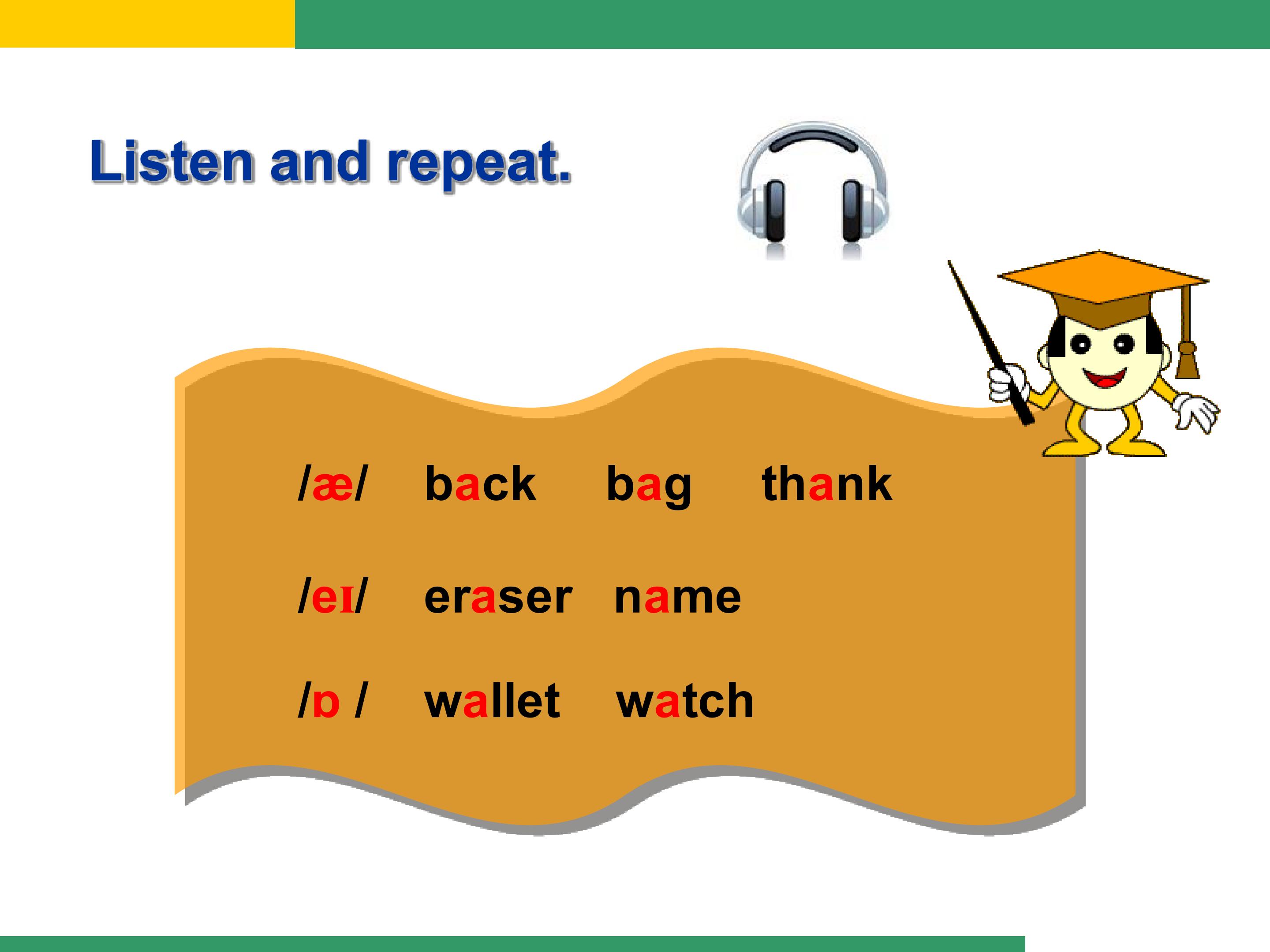 Listen and repeat.

/æ/ back bag thank

/eɪ/ eraser name

/ɒ / wallet watch